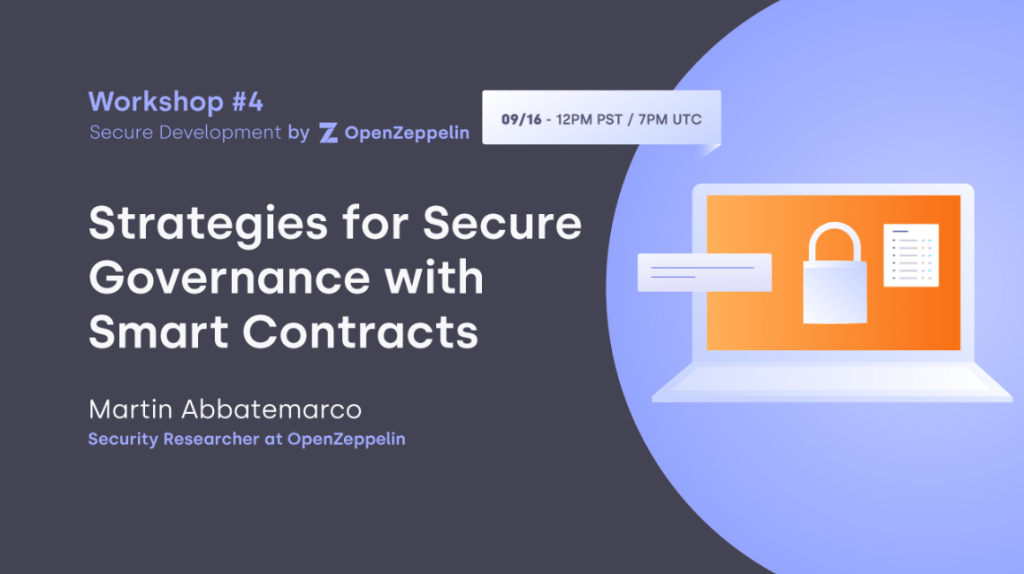 Workshop #4
Secure Development by OpenZeppelin

09/16 - 12PM PST / 7PM UTC

Strategies for Secure Governance with Smart Contracts

Martin Abbatemarco
Security Researcher at OpenZeppelin